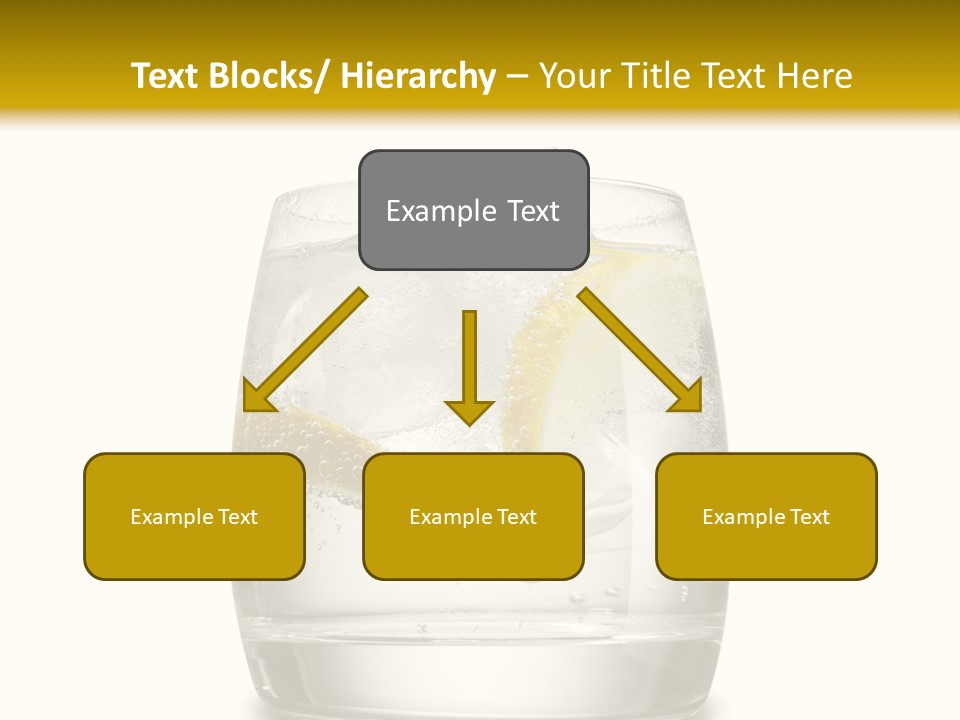 Text Blocks/ Hierarchy – Your Title Text Here

Example Text

Example Text

Example Text

Example Text